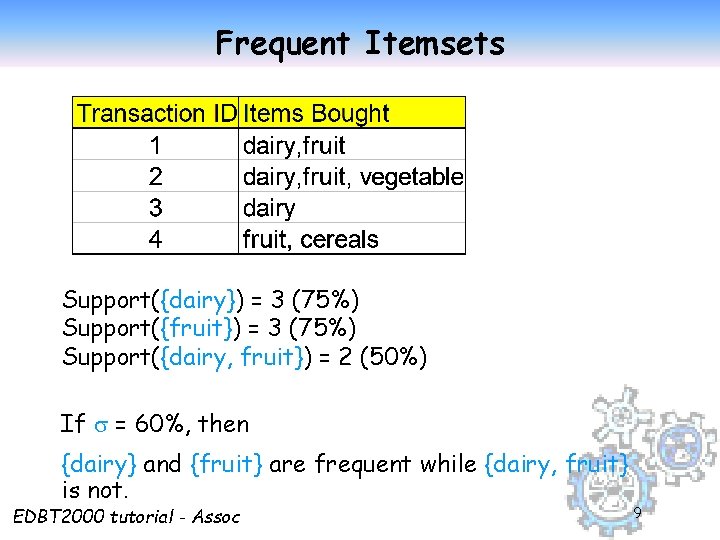 Frequent Itemsets

| Transaction ID | Items Bought |
|---|---|
| 1 | dairy,fruit |
| 2 | dairy,fruit, vegetable |
| 3 | dairy |
| 4 | fruit, cereals |

Support({dairy}) = 3 (75%)
Support({fruit}) = 3 (75%)
Support({dairy, fruit}) = 2 (50%)

If $\sigma$ = 60%, then

{dairy} and {fruit} are frequent while {dairy, fruit} is not.

EDBT2000 tutorial - Assoc

9